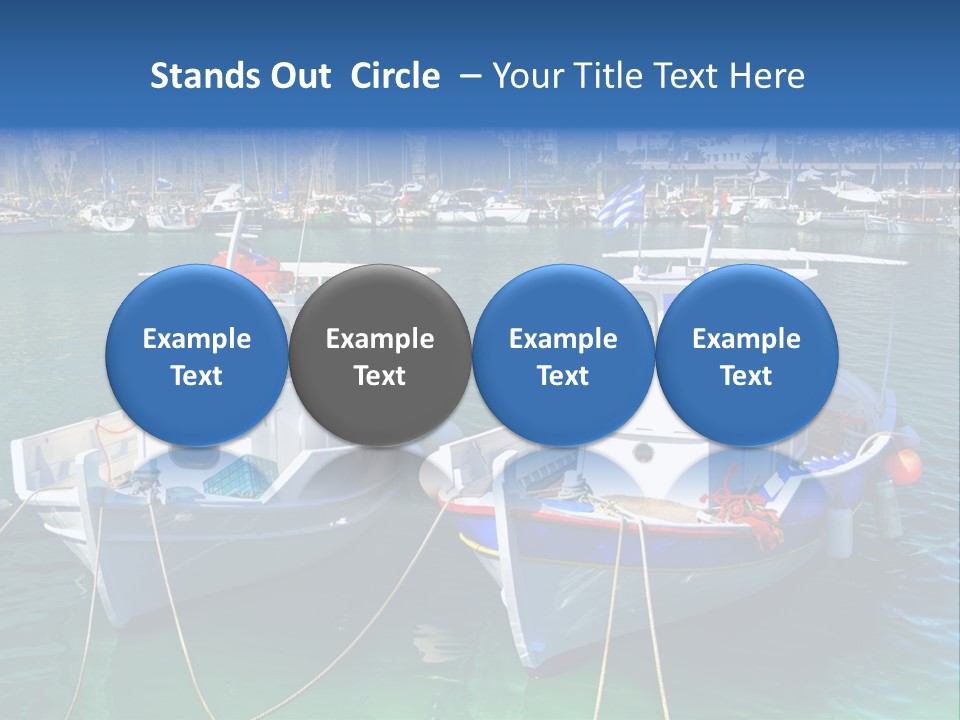 Stands Out  Circle  – Your Title Text Here

Example Text

Example Text

Example Text

Example Text